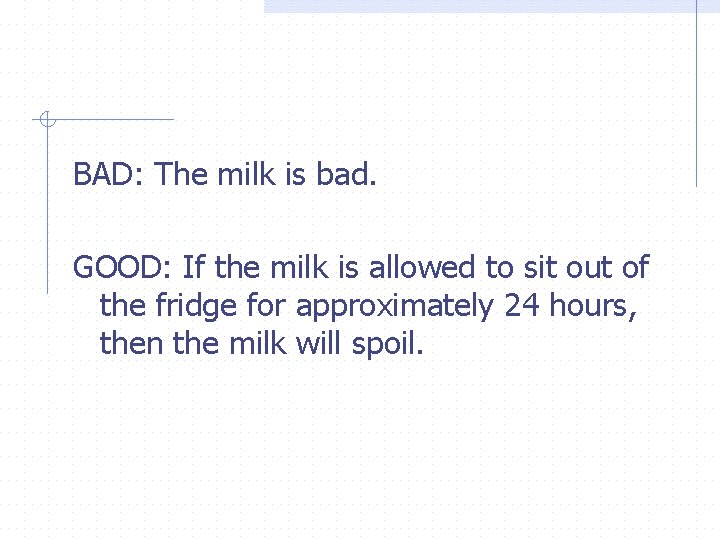 BAD: The milk is bad.

GOOD: If the milk is allowed to sit out of the fridge for approximately 24 hours, then the milk will spoil.